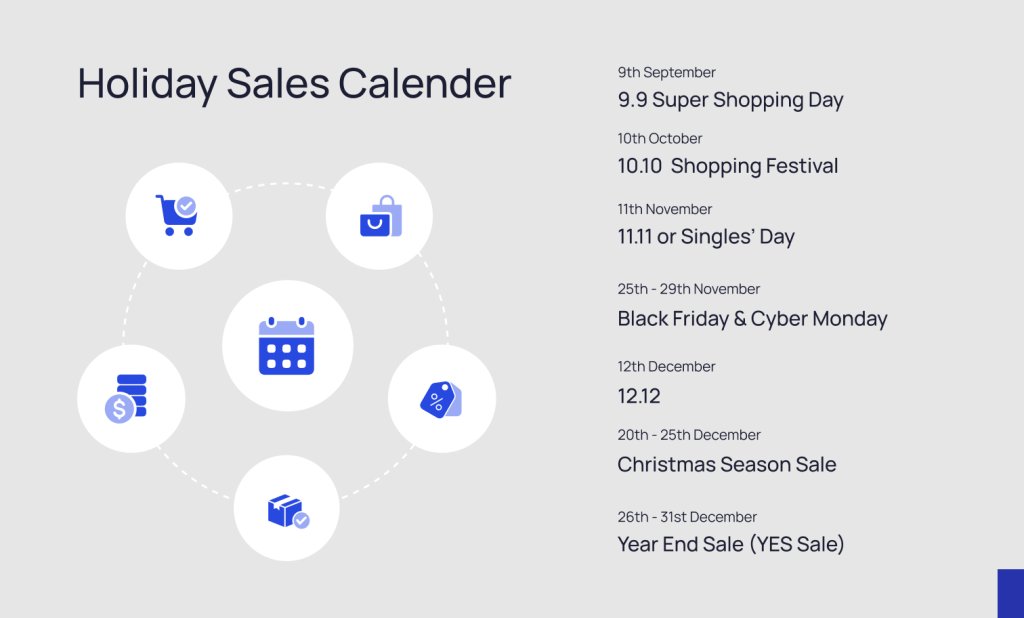 Holiday Sales Calender

9th September
9.9 Super Shopping Day

10th October
10.10 Shopping Festival

11th November
11.11 or Singles' Day

25th - 29th November
Black Friday & Cyber Monday

12th December
12.12

20th - 25th December
Christmas Season Sale

26th - 31st December
Year End Sale (YES Sale)